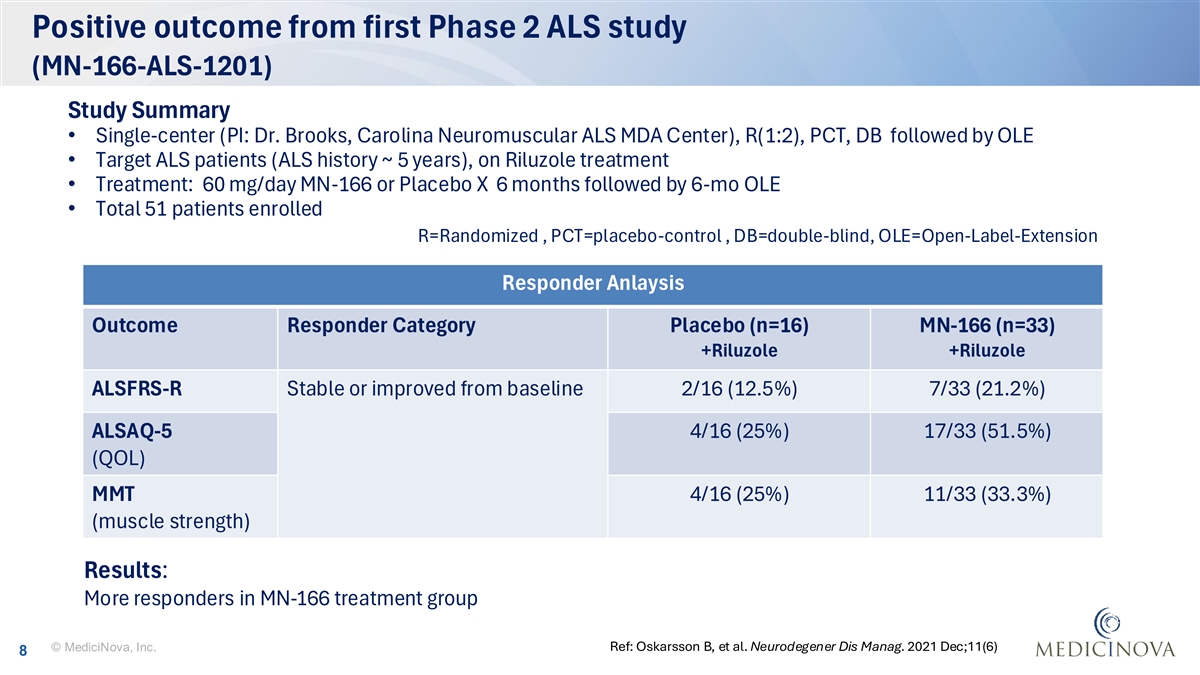 Positive outcome from first Phase 2 ALS study
(MN-166-ALS-1201)

Study Summary
• Single-center (PI: Dr. Brooks, Carolina Neuromuscular ALS MDA Center), R(1:2), PCT, DB followed by OLE
• Target ALS patients (ALS history ~ 5 years), on Riluzole treatment
• Treatment: 60 mg/day MN-166 or Placebo X 6 months followed by 6-mo OLE
• Total 51 patients enrolled

R=Randomized , PCT=placebo-control , DB=double-blind, OLE=Open-Label-Extension

Responder Anlaysis

| Outcome | Responder Category | Placebo (n=16) +Riluzole | MN-166 (n=33) +Riluzole |
|---|---|---|---|
| ALSFRS-R | Stable or improved from baseline | 2/16 (12.5%) | 7/33 (21.2%) |
| ALSAQ-5 (QOL) | | 4/16 (25%) | 17/33 (51.5%) |
| MMT (muscle strength) | | 4/16 (25%) | 11/33 (33.3%) |

Results:
More responders in MN-166 treatment group

8 © MediciNova, Inc.

Ref: Oskarsson B, et al. Neurodegener Dis Manag. 2021 Dec;11(6)

MEDICINOVA